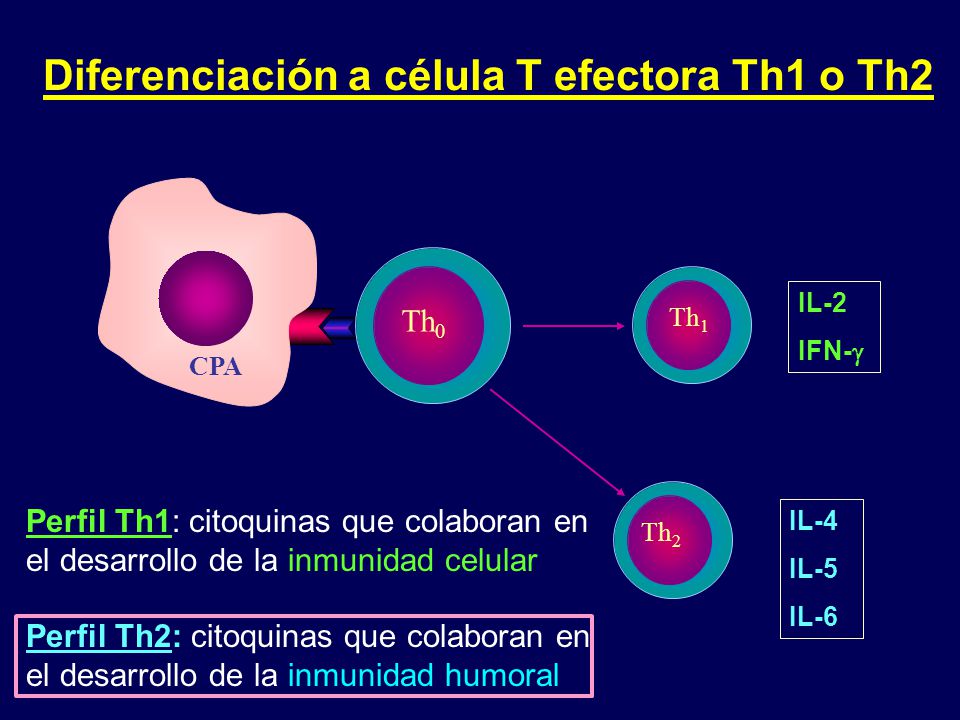 Diferenciación a célula T efectora Th1 o Th2

CPA

$Th_0$

$Th_1$

IL-2
IFN-$\gamma$

$Th_2$

IL-4
IL-5
IL-6

Perfil Th1: citoquinas que colaboran en el desarrollo de la inmunidad celular

Perfil Th2: citoquinas que colaboran en el desarrollo de la inmunidad humoral